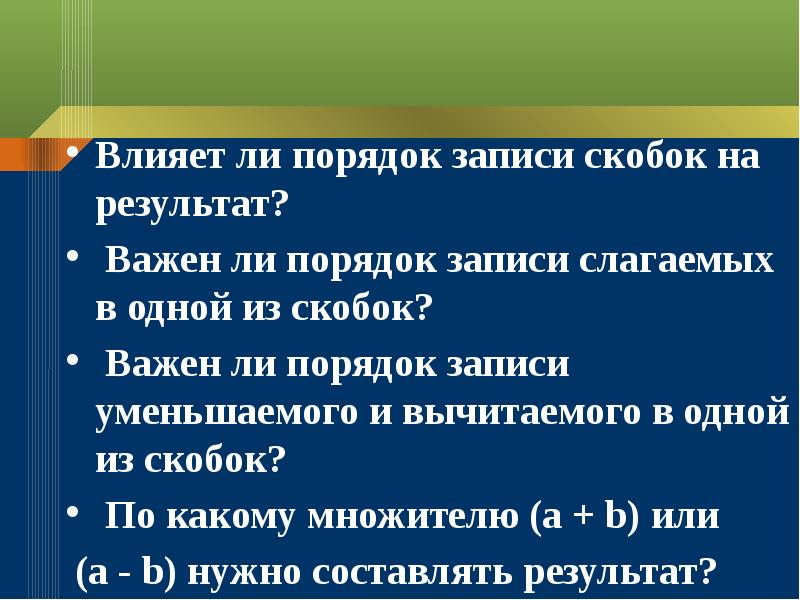 • Влияет ли порядок записи скобок на результат?

• Важен ли порядок записи слагаемых в одной из скобок?

• Важен ли порядок записи уменьшаемого и вычитаемого в одной из скобок?

• По какому множителю (a + b) или (a - b) нужно составлять результат?